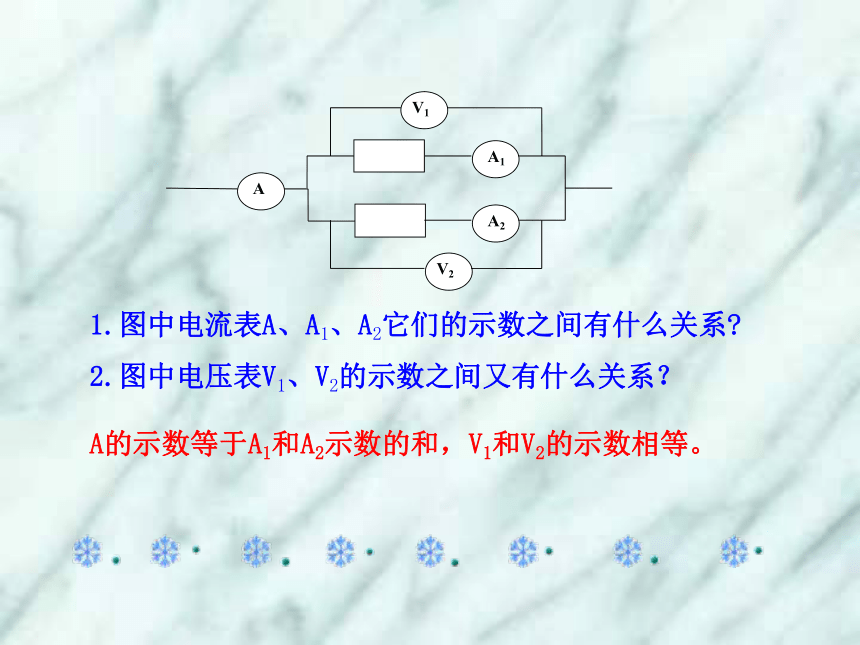 $V_1$

$A_1$

A

$A_2$

$V_2$

1.图中电流表A、$A_1$、$A_2$它们的示数之间有什么关系?

2.图中电压表$V_1$、$V_2$的示数之间又有什么关系？

A的示数等于$A_1$和$A_2$示数的和，$V_1$和$V_2$的示数相等。